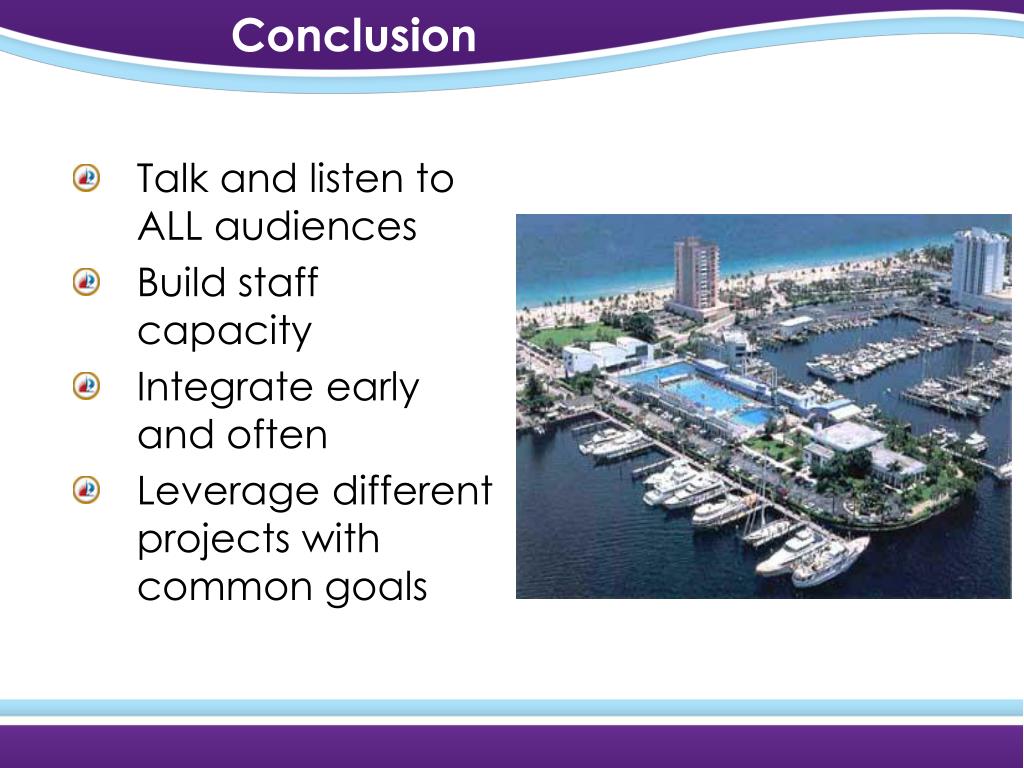 Conclusion

Talk and listen to ALL audiences

Build staff capacity

Integrate early and often

Leverage different projects with common goals